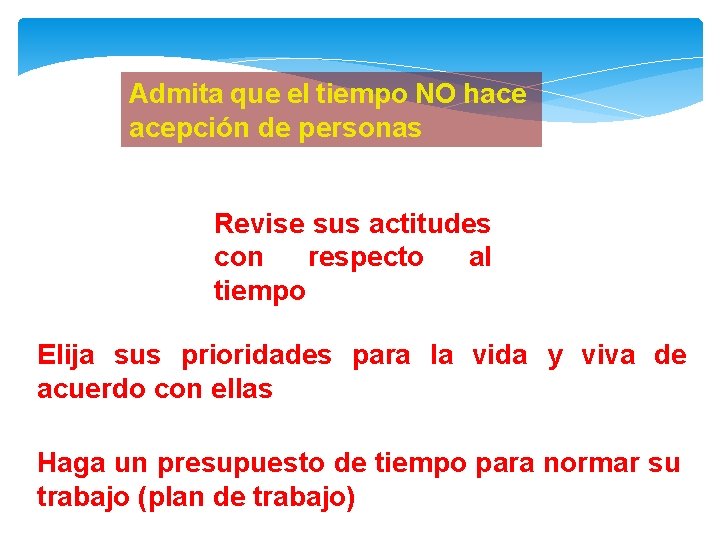 Admita que el tiempo NO hace acepción de personas

Revise sus actitudes con respecto al tiempo

Elija sus prioridades para la vida y viva de acuerdo con ellas

Haga un presupuesto de tiempo para normar su trabajo (plan de trabajo)